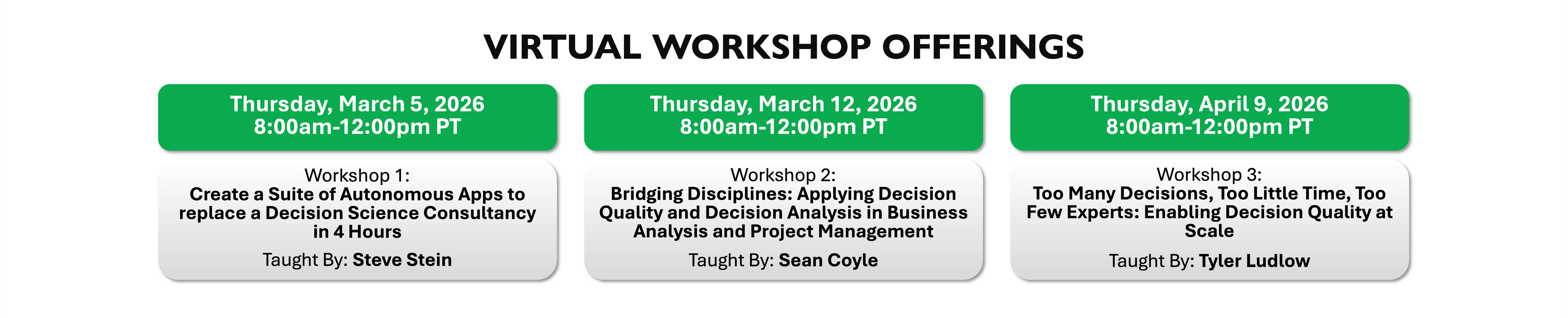 VIRTUAL WORKSHOP OFFERINGS

Thursday, March 5, 2026
8:00am-12:00pm PT

Workshop 1:
Create a Suite of Autonomous Apps to replace a Decision Science Consultancy in 4 Hours

Taught By: Steve Stein

Thursday, March 12, 2026
8:00am-12:00pm PT

Workshop 2:
Bridging Disciplines: Applying Decision Quality and Decision Analysis in Business Analysis and Project Management

Taught By: Sean Coyle

Thursday, April 9, 2026
8:00am-12:00pm PT

Workshop 3:
Too Many Decisions, Too Little Time, Too Few Experts: Enabling Decision Quality at Scale

Taught By: Tyler Ludlow